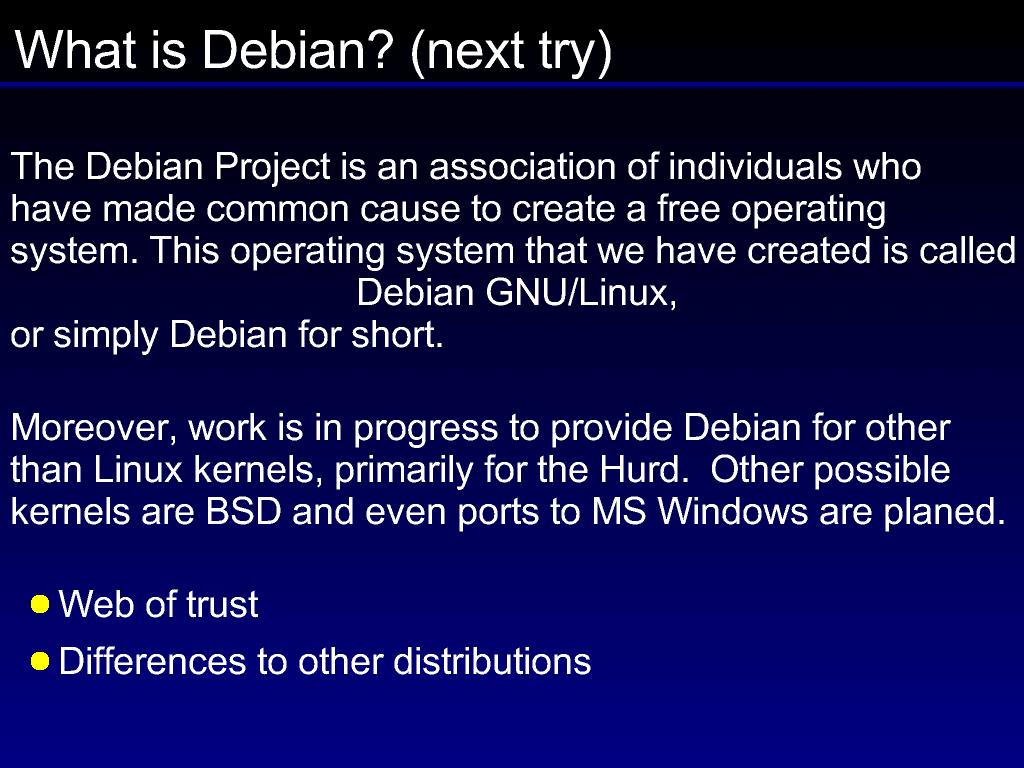 What is Debian? (next try)

The Debian Project is an association of individuals who have made common cause to create a free operating system. This operating system that we have created is called
Debian GNU/Linux,
or simply Debian for short.

Moreover, work is in progress to provide Debian for other than Linux kernels, primarily for the Hurd. Other possible kernels are BSD and even ports to MS Windows are planed.

- Web of trust
- Differences to other distributions